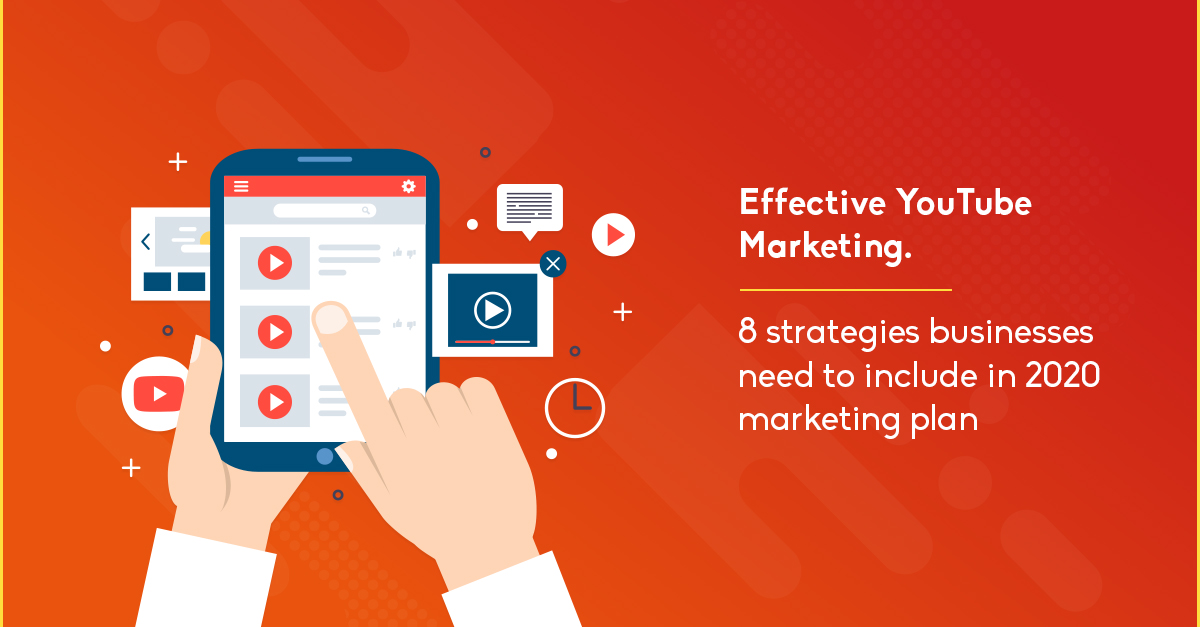 Effective YouTube Marketing.

8 strategies businesses need to include in 2020 marketing plan